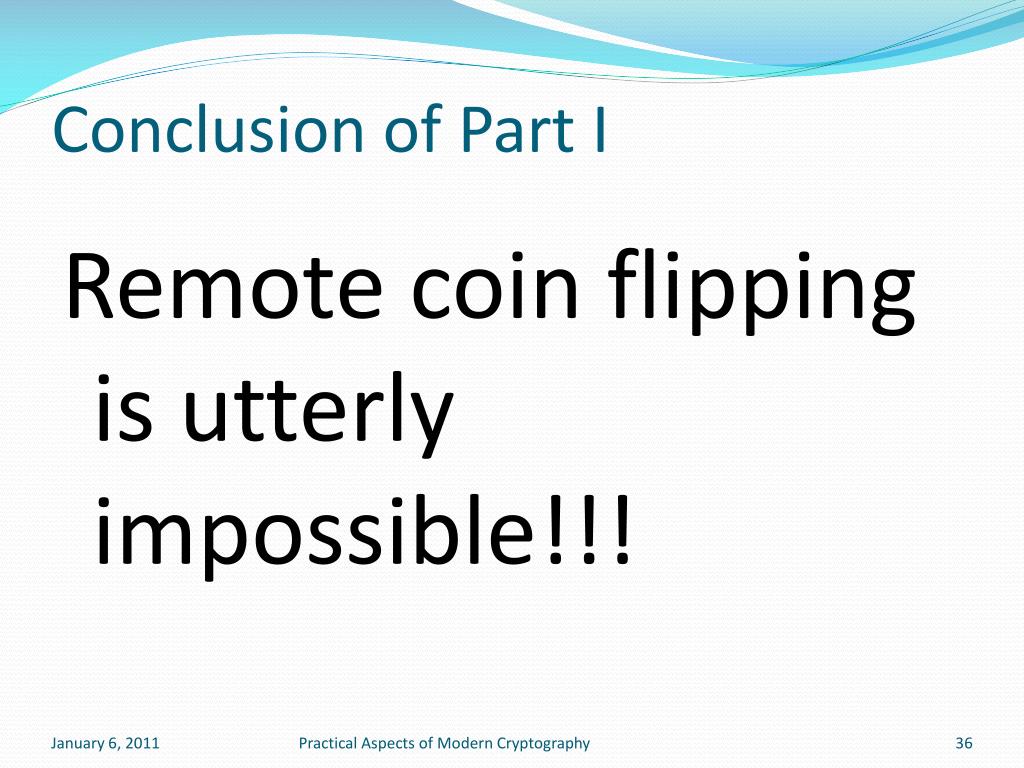 Conclusion of Part I

Remote coin flipping is utterly impossible!!!

January 6, 2011

Practical Aspects of Modern Cryptography

36